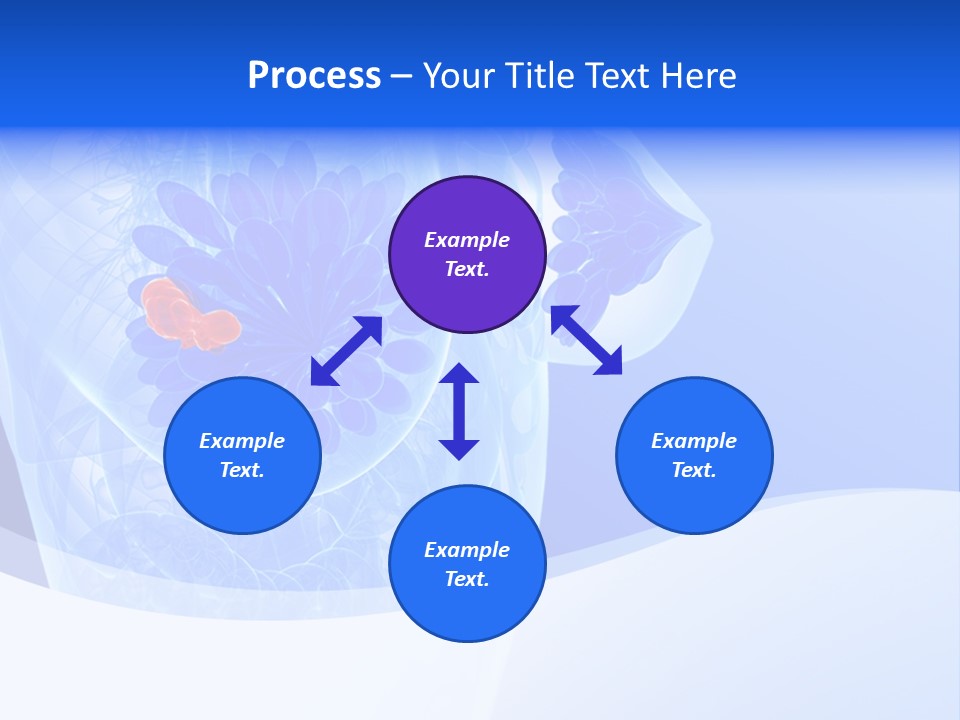 Process – Your Title Text Here

Example Text.

Example Text.

Example Text.

Example Text.